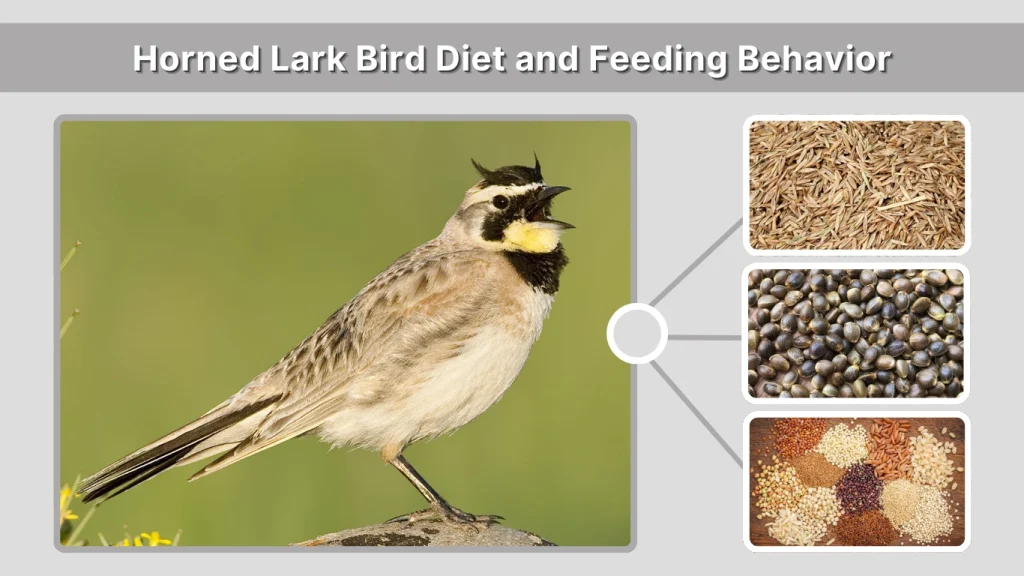 Horned Lark Bird Diet and Feeding Behavior